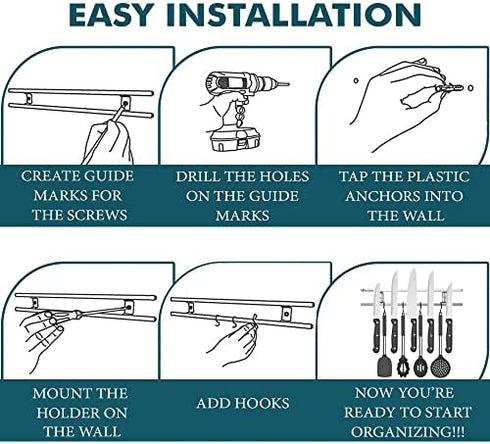 EASY INSTALLATION

CREATE GUIDE MARKS FOR THE SCREWS

DRILL THE HOLES ON THE GUIDE MARKS

TAP THE PLASTIC ANCHORS INTO THE WALL

MOUNT THE HOLDER ON THE WALL

ADD HOOKS

NOW YOU'RE READY TO START ORGANIZING!!!